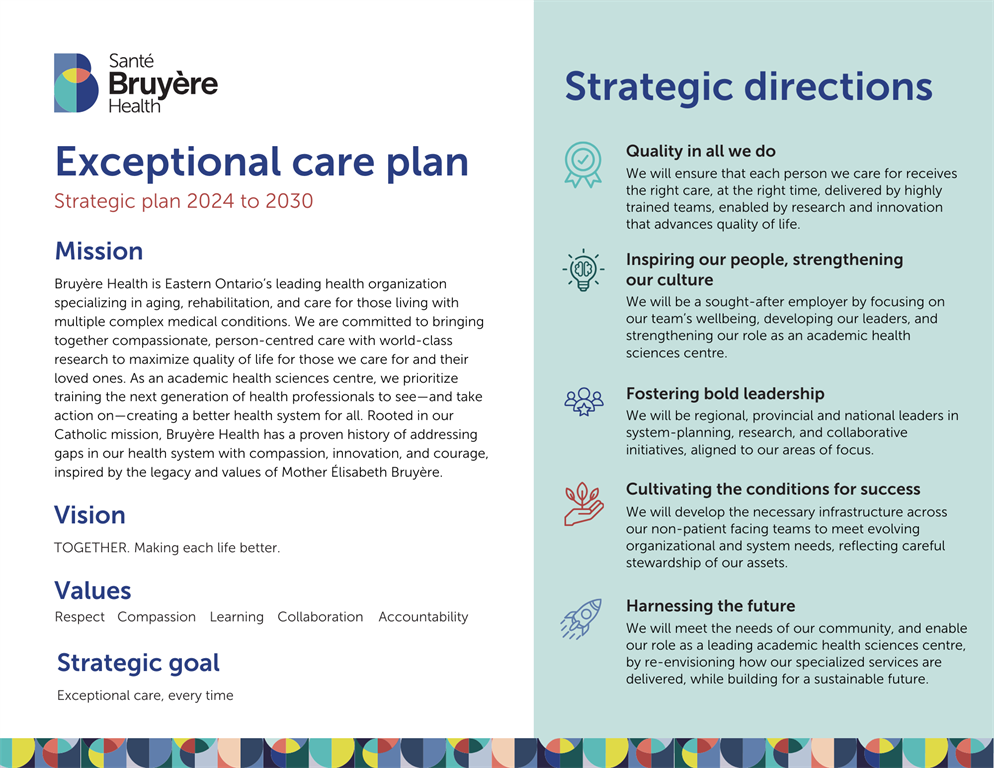 Santé
Bruyère
Health

Exceptional care plan

Strategic plan 2024 to 2030

Mission

Bruyère Health is Eastern Ontario's leading health organization specializing in aging, rehabilitation, and care for those living with multiple complex medical conditions. We are committed to bringing together compassionate, person-centred care with world-class research to maximize quality of life for those we care for and their loved ones. As an academic health sciences centre, we prioritize training the next generation of health professionals to see—and take action on—creating a better health system for all. Rooted in our Catholic mission, Bruyère Health has a proven history of addressing gaps in our health system with compassion, innovation, and courage, inspired by the legacy and values of Mother Élisabeth Bruyère.

Vision

TOGETHER. Making each life better.

Values

Respect Compassion Learning Collaboration Accountability

Strategic goal

Exceptional care, every time

Strategic directions

Quality in all we do
We will ensure that each person we care for receives the right care, at the right time, delivered by highly trained teams, enabled by research and innovation that advances quality of life.

Inspiring our people, strengthening our culture
We will be a sought-after employer by focusing on our team's wellbeing, developing our leaders, and strengthening our role as an academic health sciences centre.

Fostering bold leadership
We will be regional, provincial and national leaders in system-planning, research, and collaborative initiatives, aligned to our areas of focus.

Cultivating the conditions for success
We will develop the necessary infrastructure across our non-patient facing teams to meet evolving organizational and system needs, reflecting careful stewardship of our assets.

Harnessing the future
We will meet the needs of our community, and enable our role as a leading academic health sciences centre, by re-envisioning how our specialized services are delivered, while building for a sustainable future.